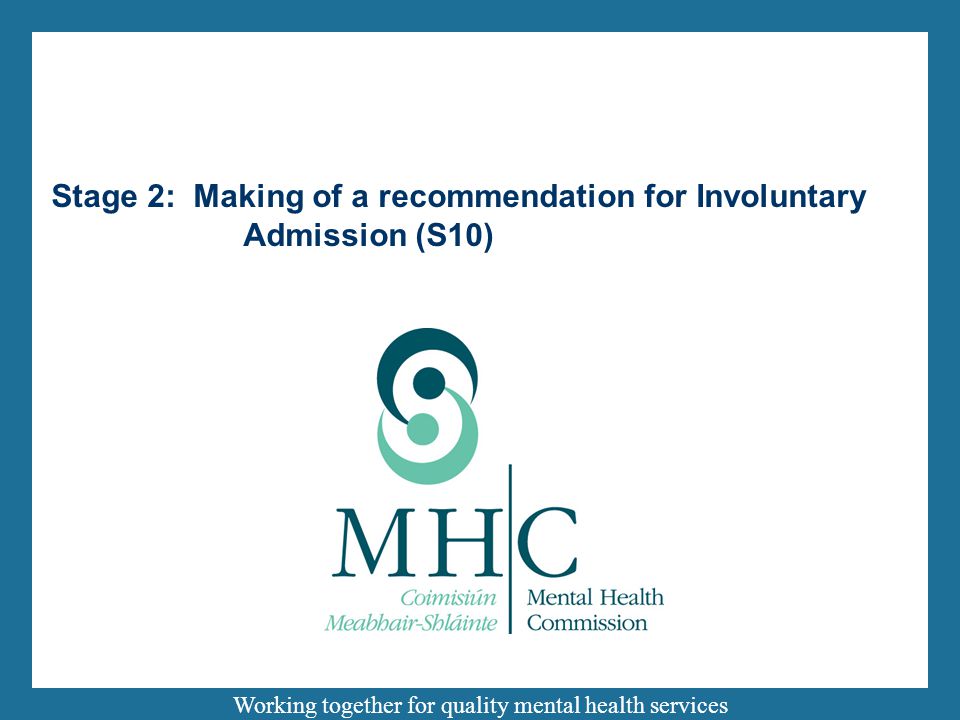 Stage 2: Making of a recommendation for Involuntary Admission (S10)

MHC

Coimisiún Meabhair-Shláinte

Mental Health Commission

Working together for quality mental health services